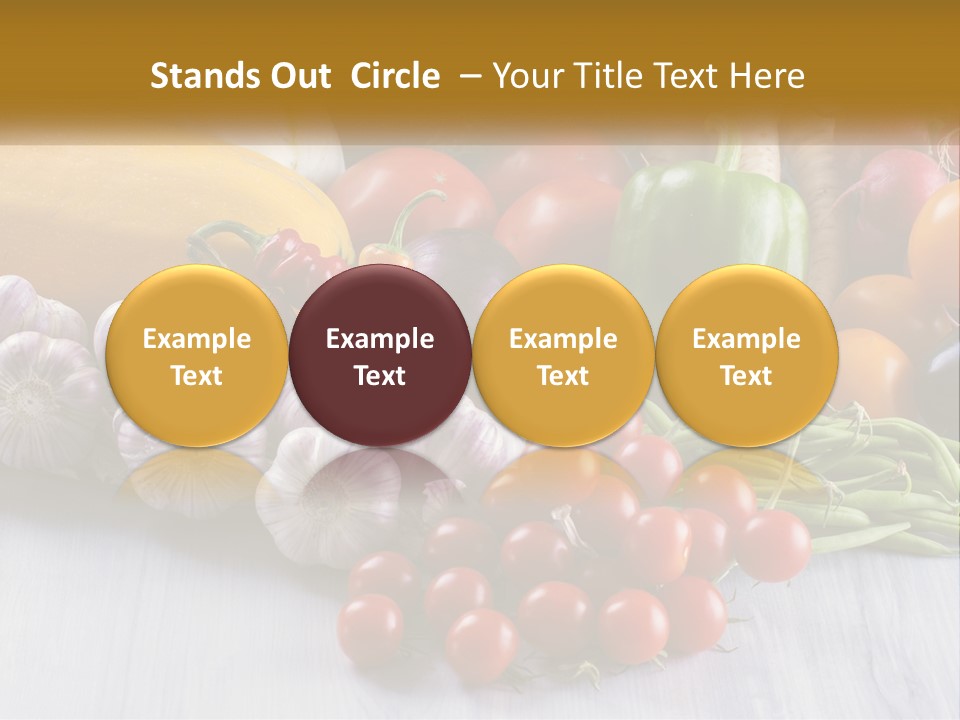 Stands Out Circle – Your Title Text Here

Example Text

Example Text

Example Text

Example Text